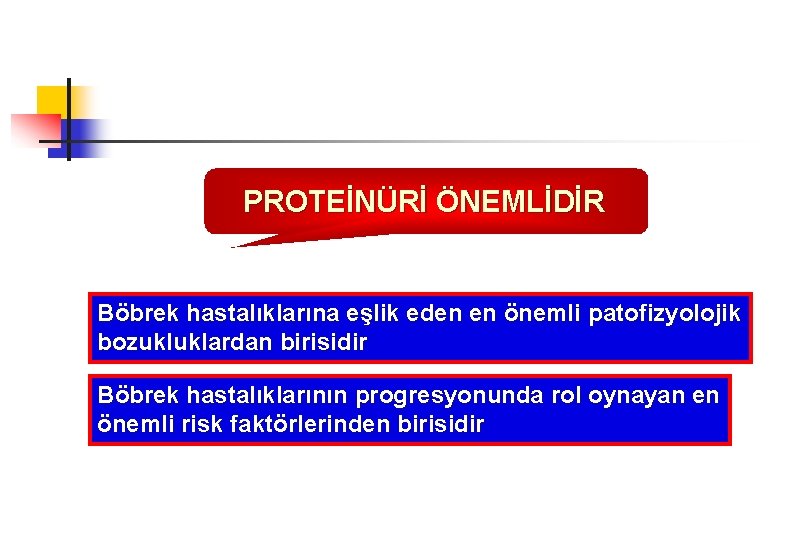 PROTEİNÜRİ ÖNEMLİDİR

Böbrek hastalıklarına eşlik eden en önemli patofizyolojik bozukluklardan birisidir

Böbrek hastalıklarının progresyonunda rol oynayan en önemli risk faktörlerinden birisidir